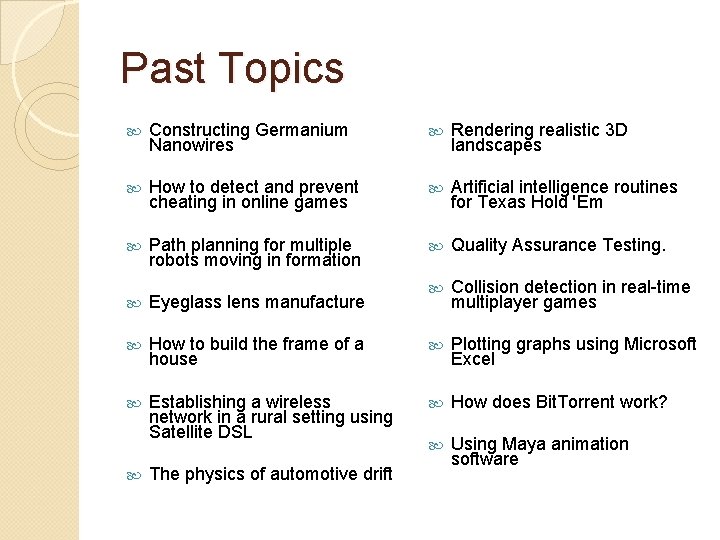 Past Topics

Constructing Germanium Nanowires

How to detect and prevent cheating in online games

Path planning for multiple robots moving in formation

Eyeglass lens manufacture

How to build the frame of a house

Establishing a wireless network in a rural setting using Satellite DSL

The physics of automotive drift

Rendering realistic 3D landscapes

Artificial intelligence routines for Texas Hold 'Em

Quality Assurance Testing.

Collision detection in real-time multiplayer games

Plotting graphs using Microsoft Excel

How does BitTorrent work?

Using Maya animation software